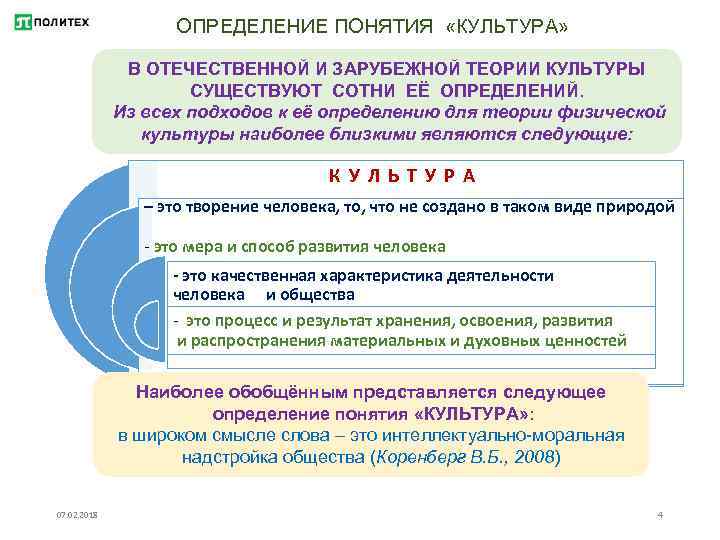 ПОЛИТЕХ

ОПРЕДЕЛЕНИЕ ПОНЯТИЯ «КУЛЬТУРА»

В ОТЕЧЕСТВЕННОЙ И ЗАРУБЕЖНОЙ ТЕОРИИ КУЛЬТУРЫ СУЩЕСТВУЮТ СОТНИ ЕЁ ОПРЕДЕЛЕНИЙ.
Из всех подходов к её определению для теории физической культуры наиболее близкими являются следующие:

К У Л Ь Т У Р А

– это творение человека, то, что не создано в таком виде природой

- это мера и способ развития человека

- это качественная характеристика деятельности человека и общества

- это процесс и результат хранения, освоения, развития и распространения материальных и духовных ценностей

Наиболее обобщённым представляется следующее определение понятия «КУЛЬТУРА»:
в широком смысле слова – это интеллектуально-моральная надстройка общества (Коренберг В.Б., 2008)

07.02.2018

4